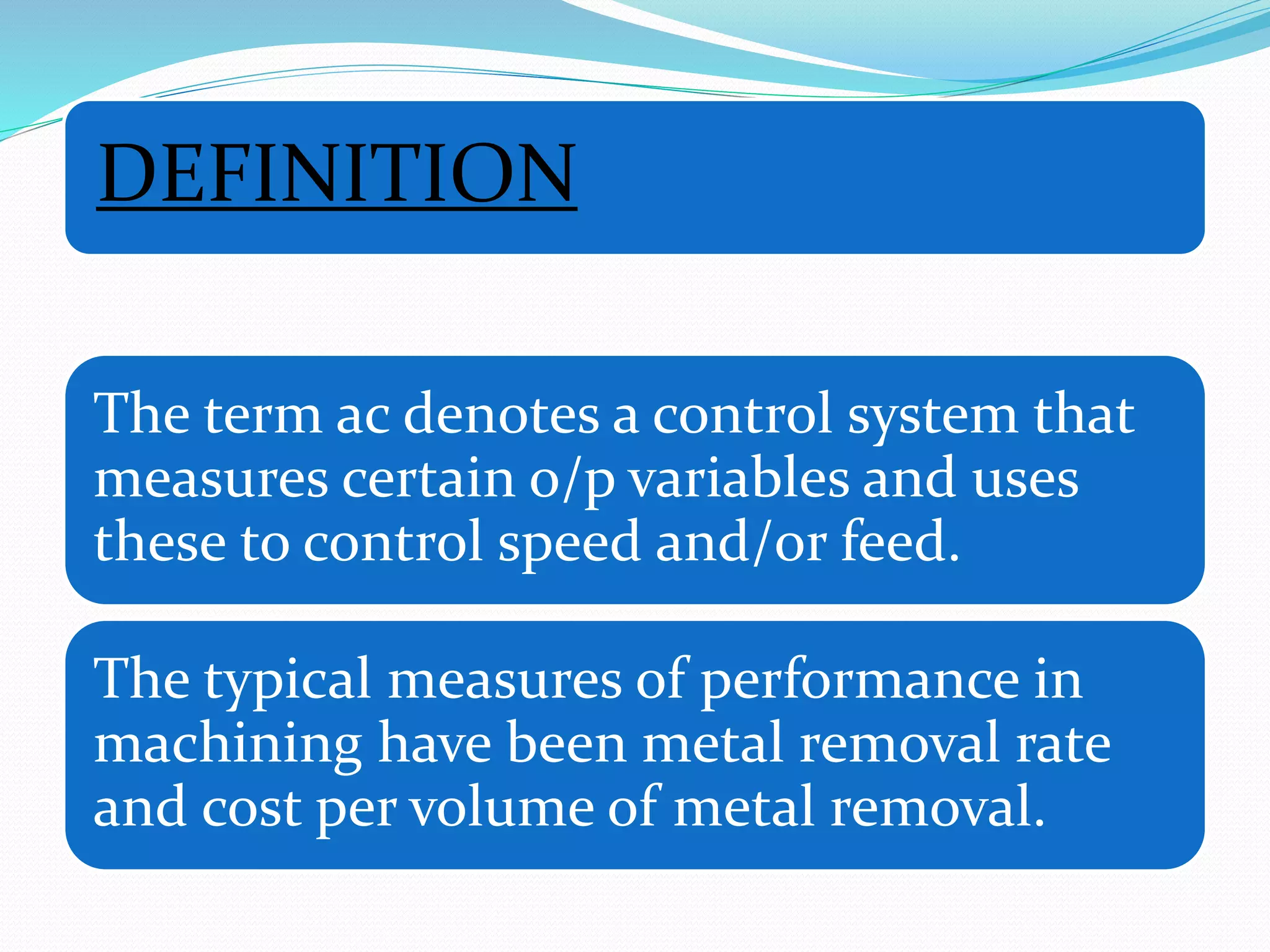 DEFINITION

The term ac denotes a control system that measures certain o/p variables and uses these to control speed and/or feed.

The typical measures of performance in machining have been metal removal rate and cost per volume of metal removal.